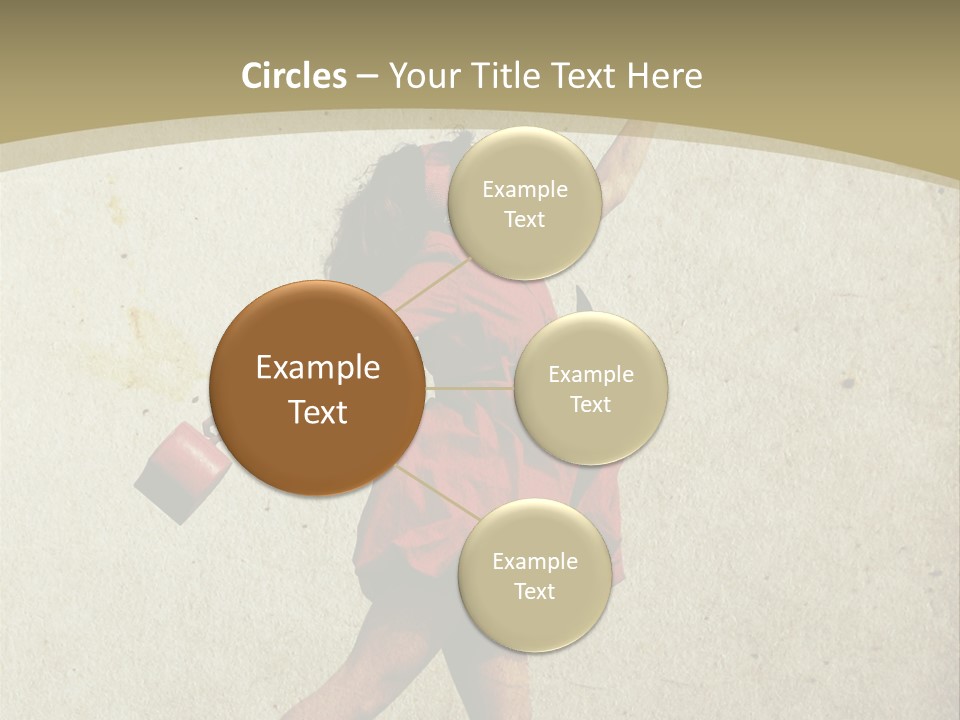 Circles – Your Title Text Here

Example Text

Example Text

Example Text

Example Text